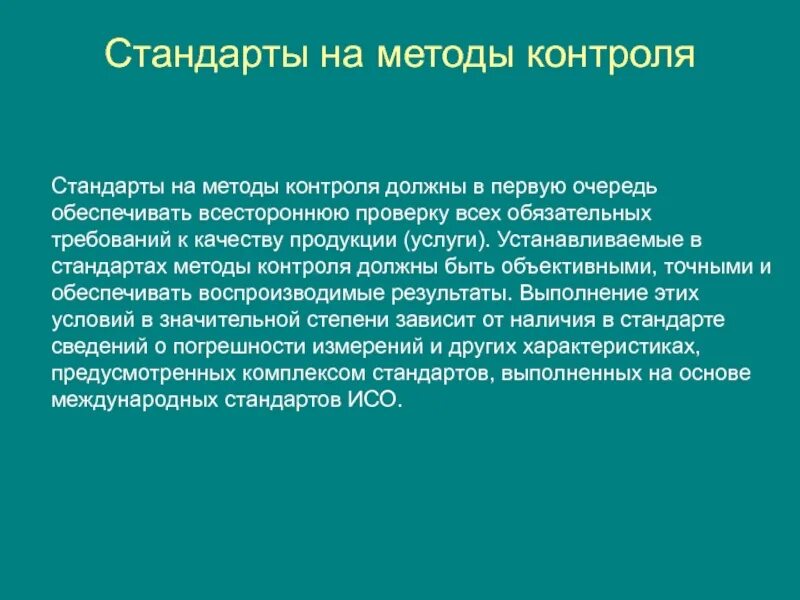 Стандарты на методы контроля

Стандарты на методы контроля должны в первую очередь обеспечивать всестороннюю проверку всех обязательных требований к качеству продукции (услуги). Устанавливаемые в стандартах методы контроля должны быть объективными, точными и обеспечивать воспроизводимые результаты. Выполнение этих условий в значительной степени зависит от наличия в стандарте сведений о погрешности измерений и других характеристиках, предусмотренных комплексом стандартов, выполненных на основе международных стандартов ИСО.